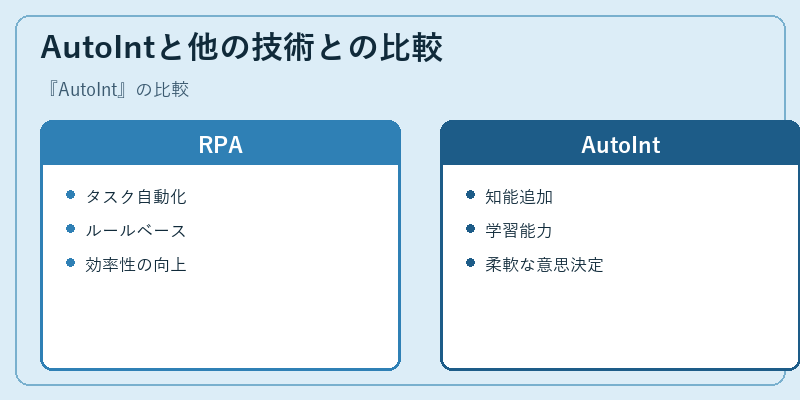 AutoIntと他の技術との比較

『AutoInt』の比較

RPA

- タスク自動化
- ルールベース
- 効率性の向上

AutoInt

- 知能追加
- 学習能力
- 柔軟な意思決定